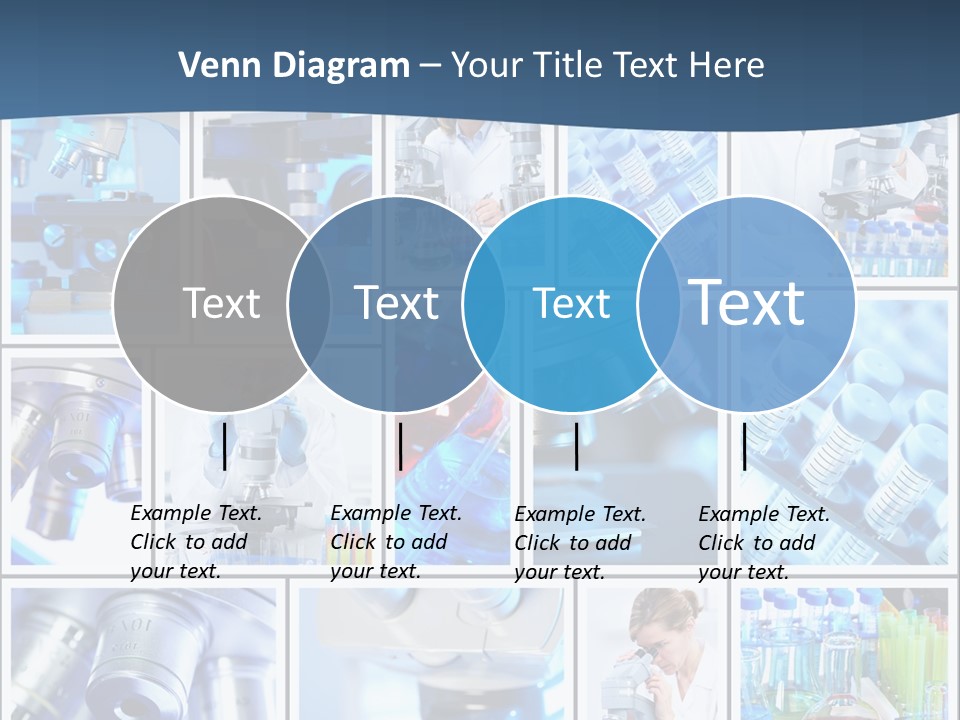 Venn Diagram – Your Title Text Here

Text

Text

Text

Text

Example Text. Click to add your text.

Example Text. Click to add your text.

Example Text. Click to add your text.

Example Text. Click to add your text.